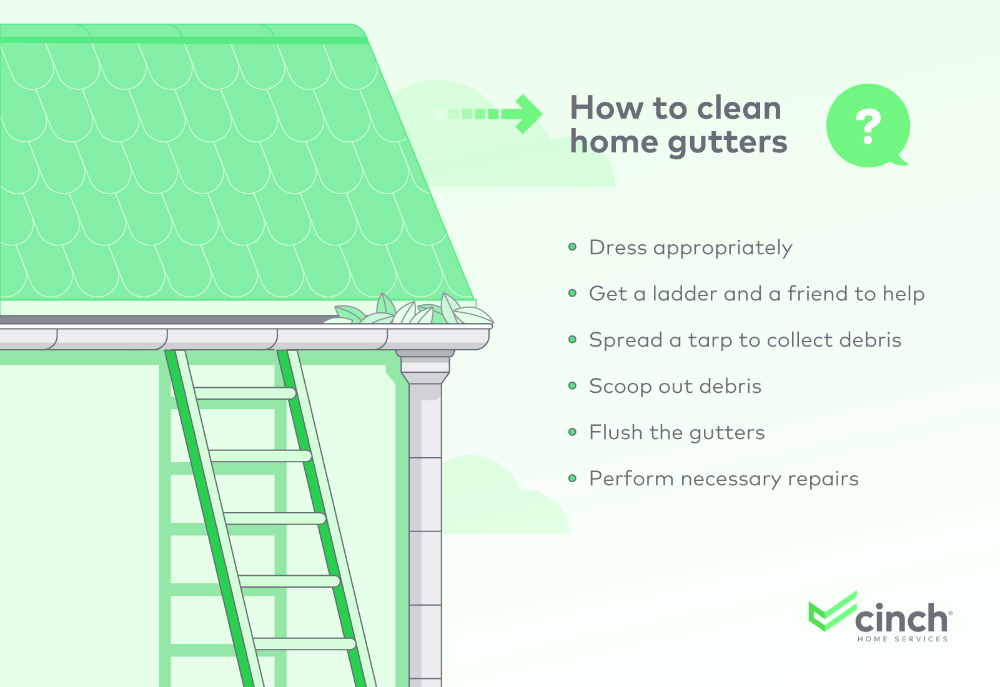 How to clean home gutters

?

- Dress appropriately
- Get a ladder and a friend to help
- Spread a tarp to collect debris
- Scoop out debris
- Flush the gutters
- Perform necessary repairs

cinch®
HOME SERVICES